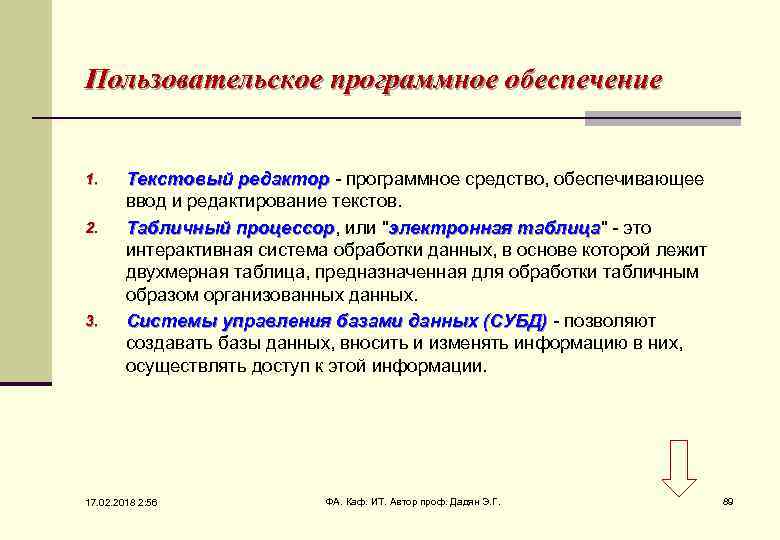 Пользовательское программное обеспечение

1. Текстовый редактор - программное средство, обеспечивающее ввод и редактирование текстов.

2. Табличный процессор, или "электронная таблица" - это интерактивная система обработки данных, в основе которой лежит двухмерная таблица, предназначенная для обработки табличным образом организованных данных.

3. Системы управления базами данных (СУБД) - позволяют создавать базы данных, вносить и изменять информацию в них, осуществлять доступ к этой информации.

17.02.2018 2:56

ФА. Каф. ИТ. Автор проф. Дадян Э.Г.

89